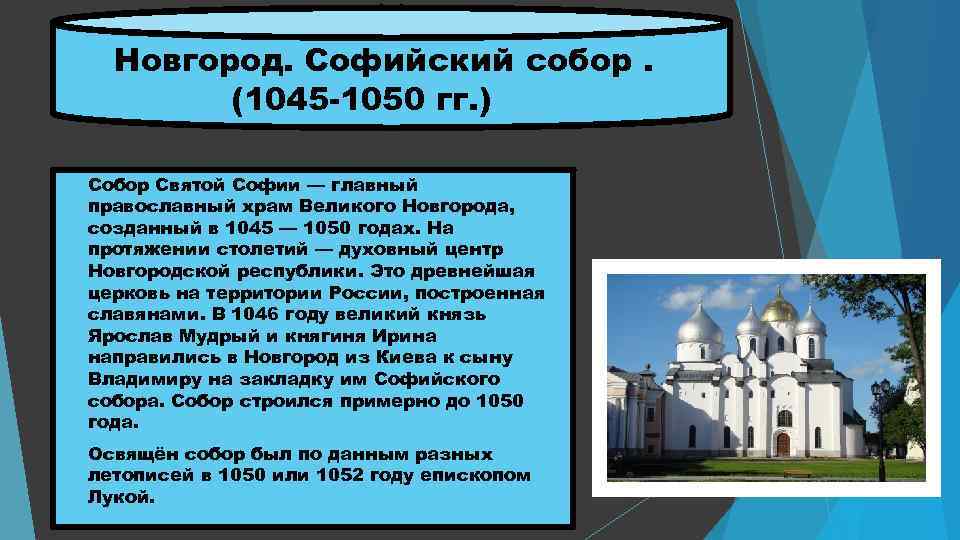 Новгород. Софийский собор .
(1045-1050 гг.)

Собор Святой Софии — главный православный храм Великого Новгорода, созданный в 1045 — 1050 годах. На протяжении столетий — духовный центр Новгородской республики. Это древнейшая церковь на территории России, построенная славянами. В 1046 году великий князь Ярослав Мудрый и княгиня Ирина направились в Новгород из Киева к сыну Владимиру на закладку им Софийского собора. Собор строился примерно до 1050 года.

Освящён собор был по данным разных летописей в 1050 или 1052 году епископом Лукой.